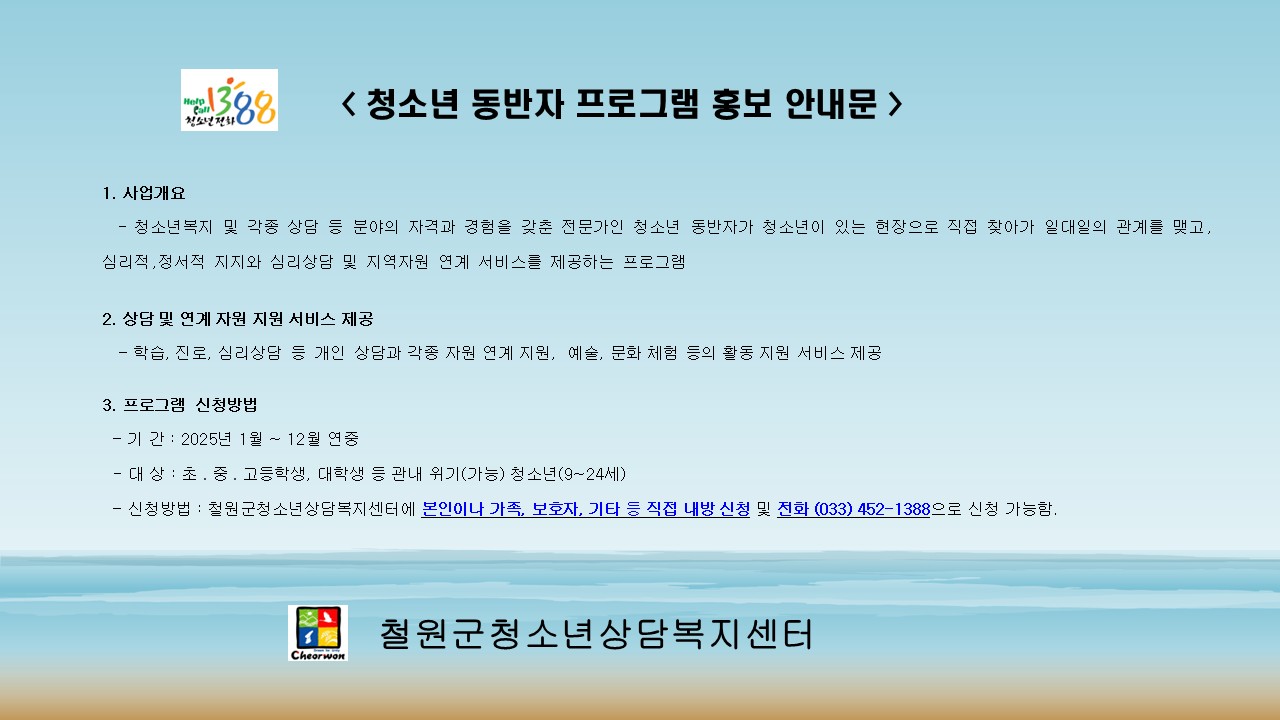 Help Call 1388 청소년전화

< 청소년 동반자 프로그램 홍보 안내문 >

1. 사업개요

- 청소년복지 및 각종 상담 등 분야의 자격과 경험을 갖춘 전문가인 청소년 동반자가 청소년이 있는 현장으로 직접 찾아가 일대일의 관계를 맺고, 심리적,정서적 지지와 심리상담 및 지역자원 연계 서비스를 제공하는 프로그램

2. 상담 및 연계 자원 지원 서비스 제공

- 학습, 진로, 심리상담 등 개인 상담과 각종 자원 연계 지원, 예술, 문화 체험 등의 활동 지원 서비스 제공

3. 프로그램 신청방법

- 기 간 : 2025년 1월 ~ 12월 연중

- 대 상 : 초 . 중 . 고등학생, 대학생 등 관내 위기(가능) 청소년(9~24세)

- 신청방법 : 철원군청소년상담복지센터에 본인이나 가족, 보호자, 기타 등 직접 내방 신청 및 전화 (033) 452-1388으로 신청 가능함.

Cheorwon

철원군청소년상담복지센터